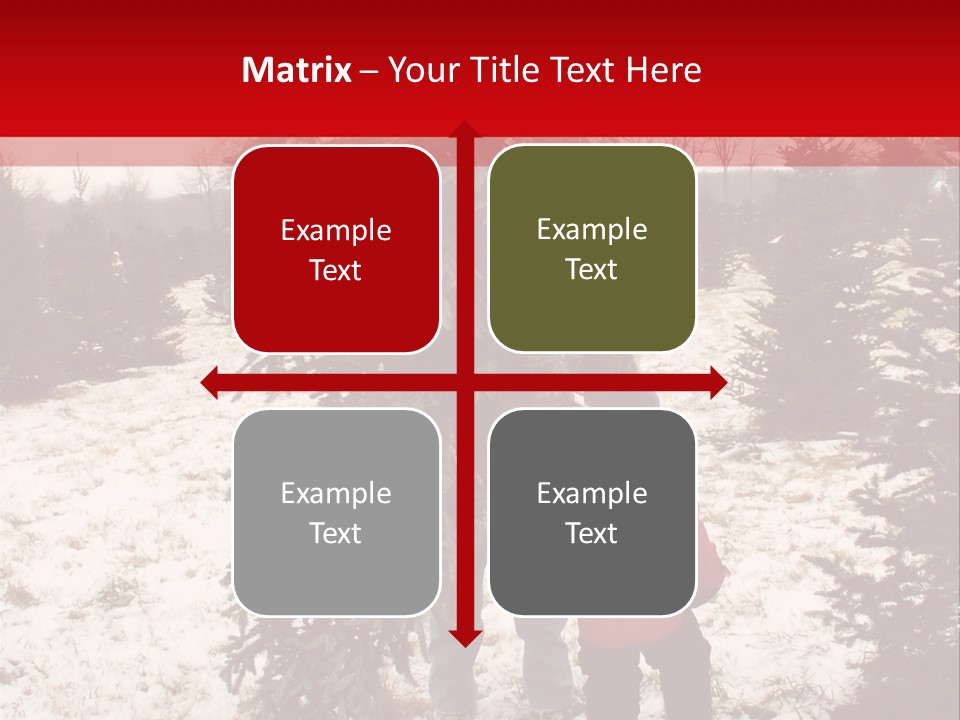 Matrix – Your Title Text Here

Example Text

Example Text

Example Text

Example Text